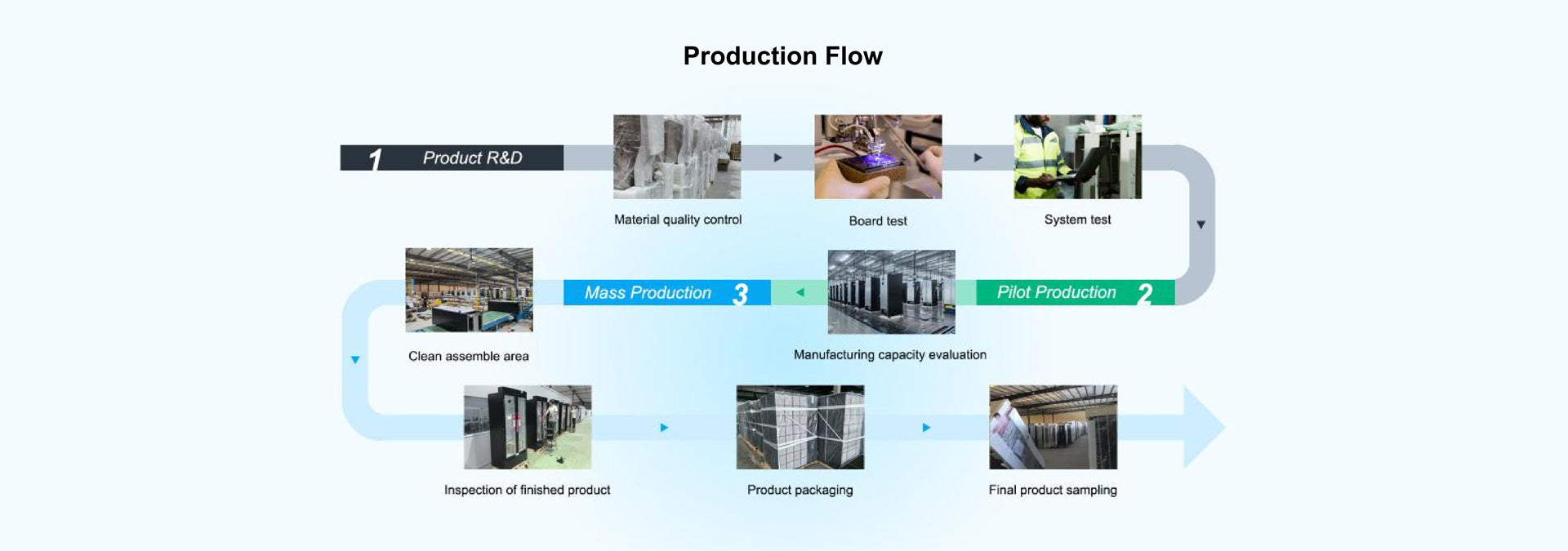 Production Flow

1 Product R&D

Material quality control

Board test

System test

Pilot Production 2

Manufacturing capacity evaluation

Mass Production 3

Clean assemble area

Inspection of finished product

Product packaging

Final product sampling